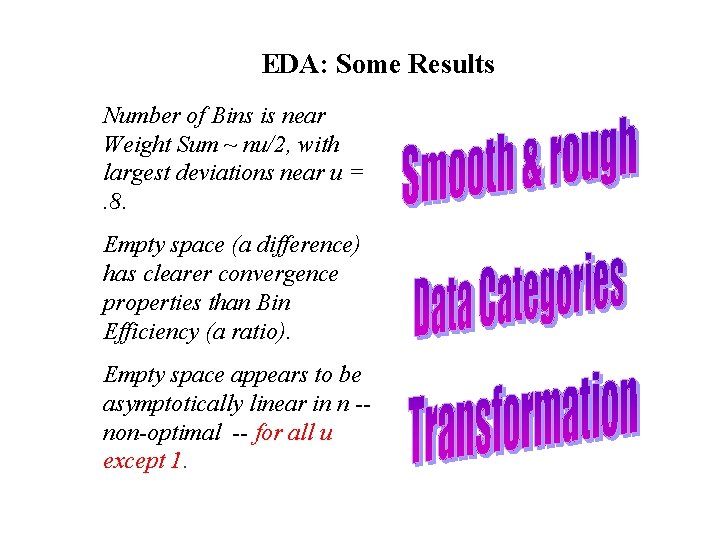 EDA: Some Results

Number of Bins is near Weight Sum ~ nu/2, with largest deviations near u = .8.

Empty space (a difference) has clearer convergence properties than Bin Efficiency (a ratio).

Empty space appears to be asymptotically linear in n -- non-optimal -- for all u except 1.

Smooth & rough

Data Categories

Transformation